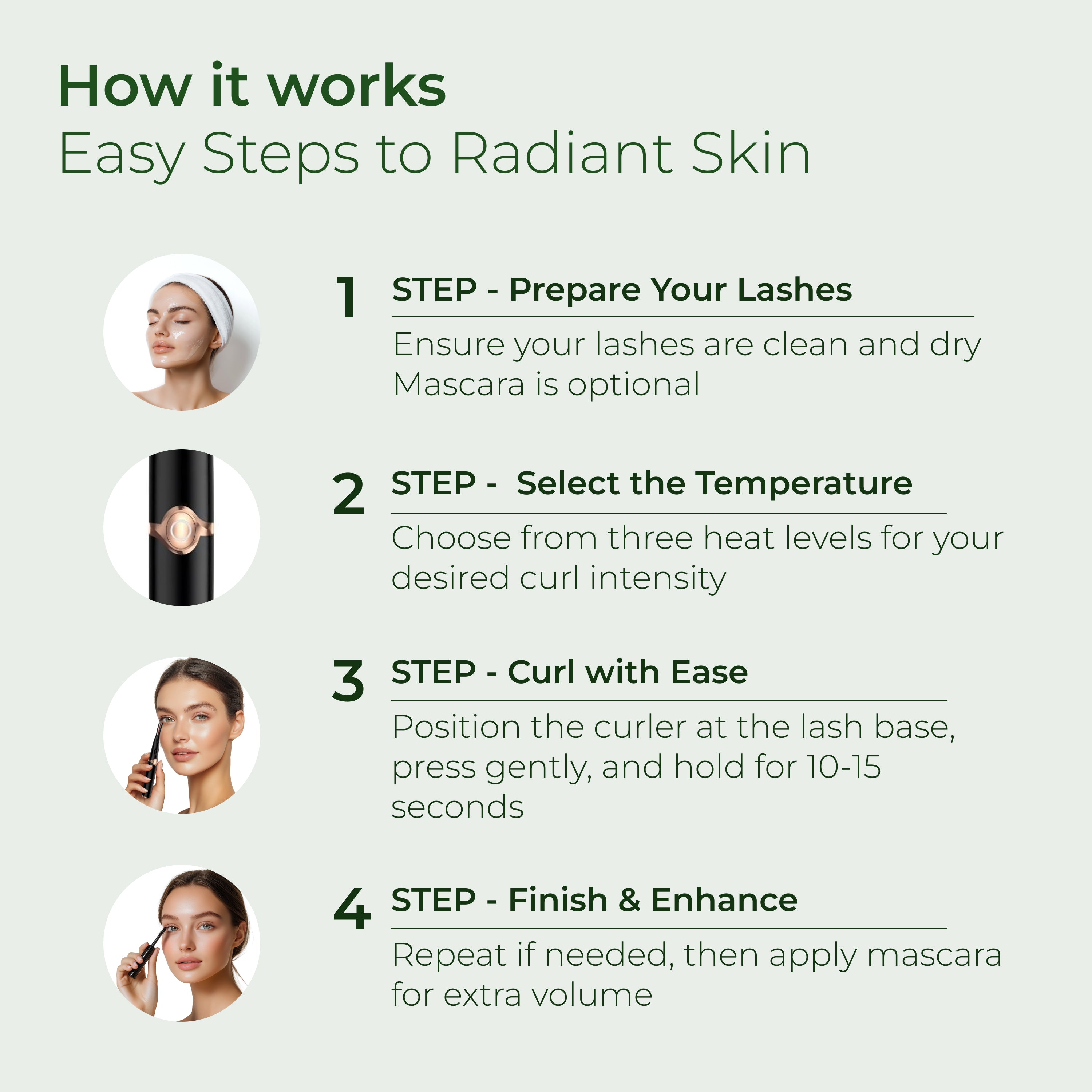 How it works
Easy Steps to Radiant Skin

1 STEP - Prepare Your Lashes

Ensure your lashes are clean and dry Mascara is optional

2 STEP - Select the Temperature

Choose from three heat levels for your desired curl intensity

3 STEP - Curl with Ease

Position the curler at the lash base, press gently, and hold for 10-15 seconds

4 STEP - Finish & Enhance

Repeat if needed, then apply mascara for extra volume